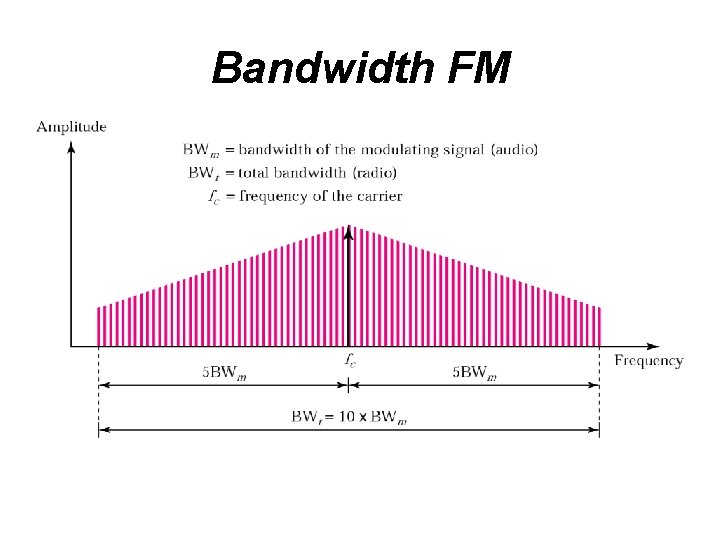 Bandwidth FM

Amplitude

$BW_m$ = bandwidth of the modulating signal (audio)
$BW_t$ = total bandwidth (radio)
$f_c$ = frequency of the carrier

$f_c$

Frequency

$5BW_m$

$5BW_m$

$BW_t = 10 \times BW_m$